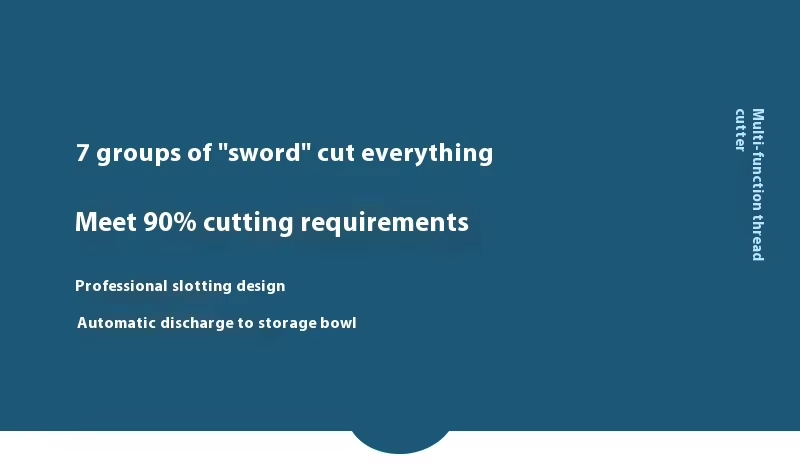 7 groups of "sword" cut everything

Meet 90% cutting requirements

Professional slotting design

Automatic discharge to storage bowl

Multi-function thread cutter